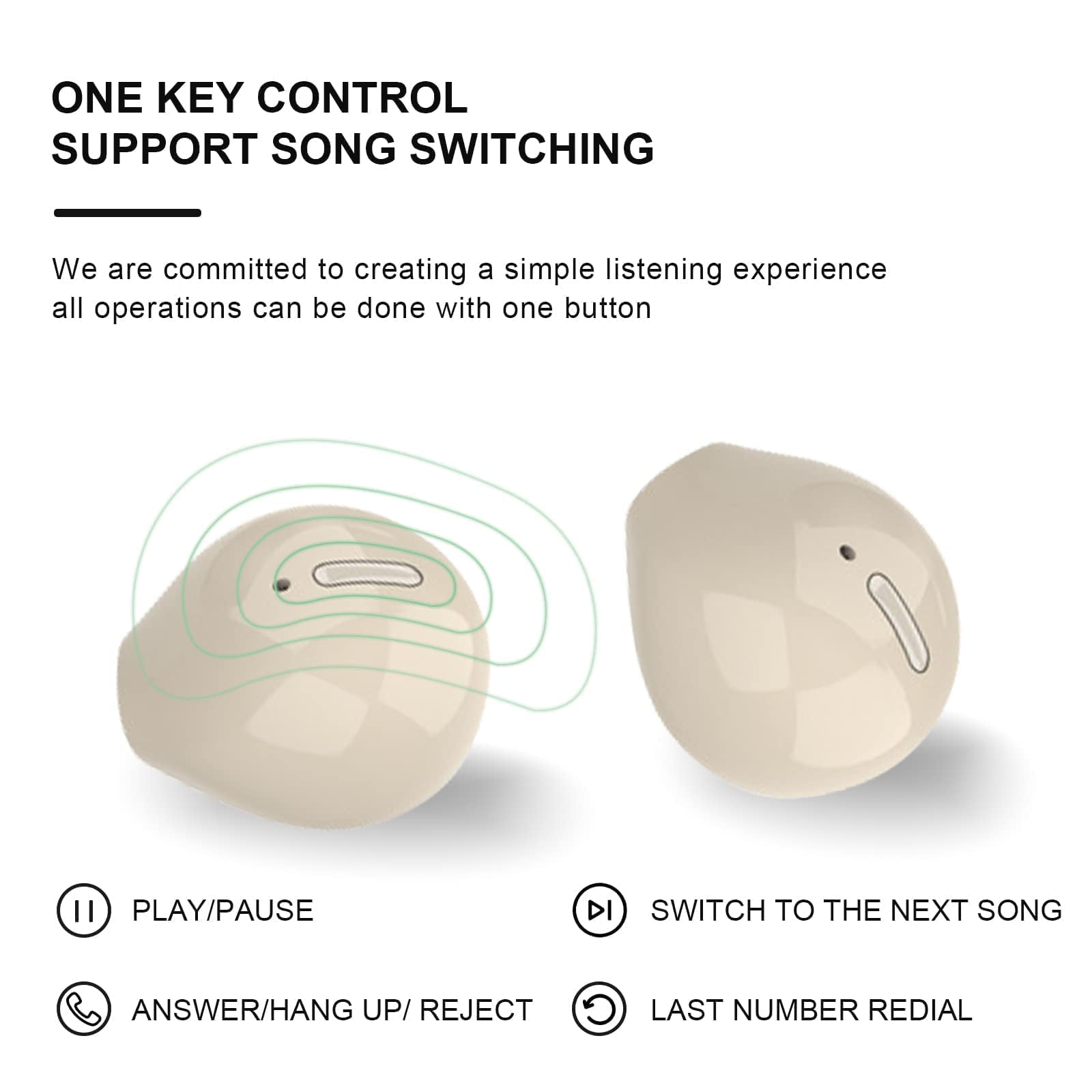 ONE KEY CONTROL
SUPPORT SONG SWITCHING

We are committed to creating a simple listening experience all operations can be done with one button

PLAY/PAUSE

SWITCH TO THE NEXT SONG

ANSWER/HANG UP/ REJECT

LAST NUMBER REDIAL